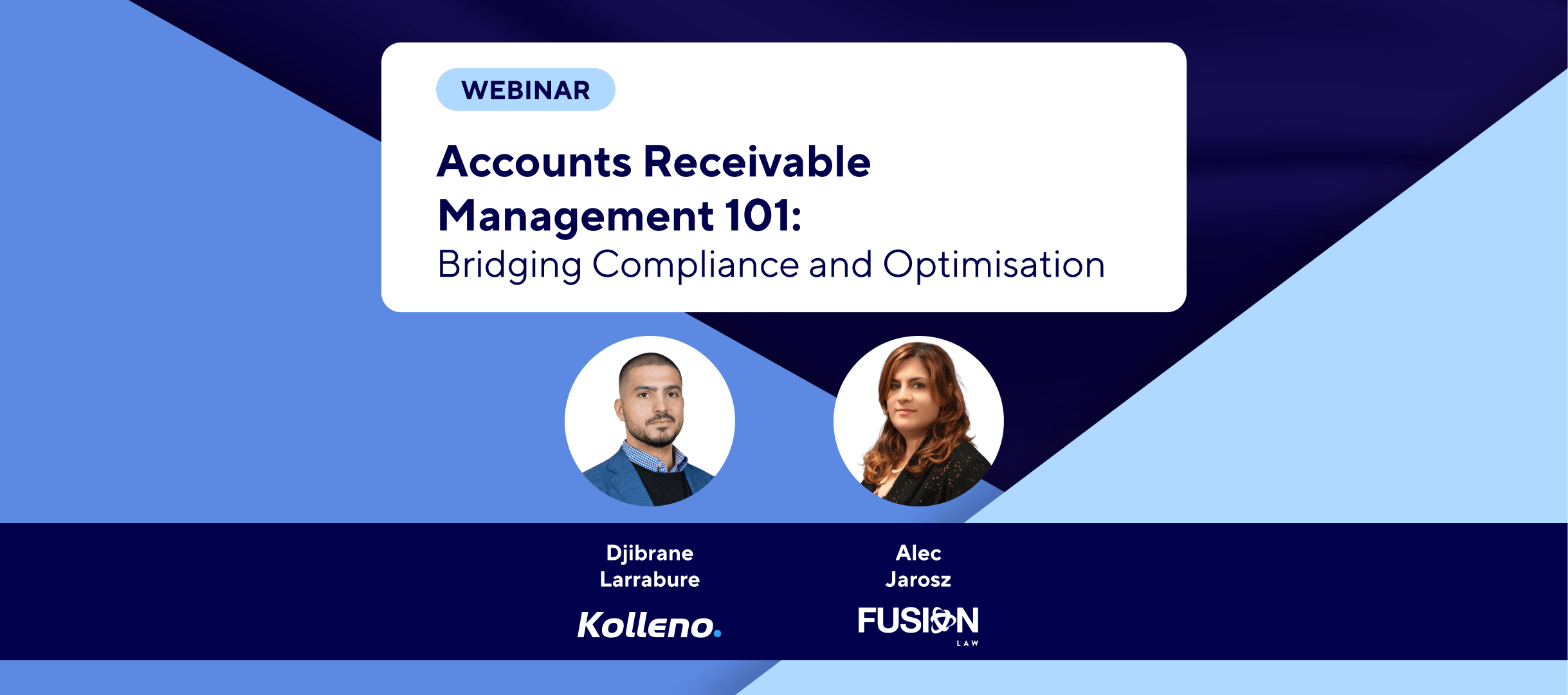 WEBINAR

Accounts Receivable Management 101:
Bridging Compliance and Optimisation

Djibrane Larrabure

Kolleno.

Alec Jarosz

FUSION
LAW